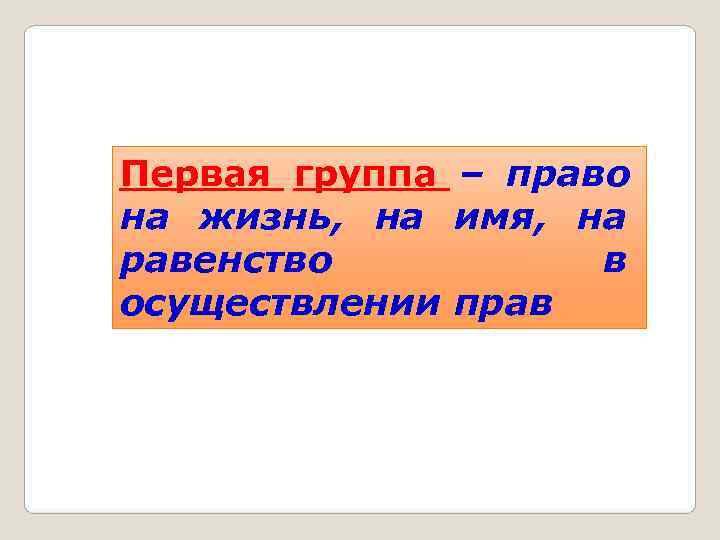 Первая группа – право на жизнь, на имя, на равенство в осуществлении прав